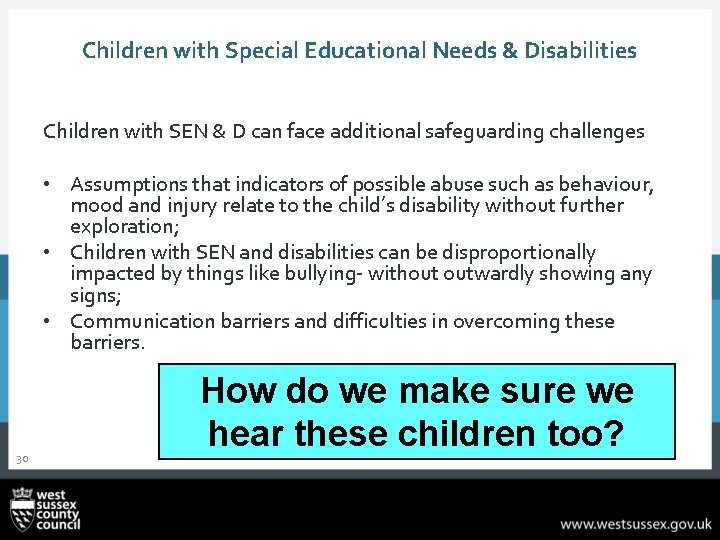 Children with Special Educational Needs & Disabilities

Children with SEN & D can face additional safeguarding challenges

• Assumptions that indicators of possible abuse such as behaviour, mood and injury relate to the child's disability without further exploration;
• Children with SEN and disabilities can be disproportionally impacted by things like bullying- without outwardly showing any signs;
• Communication barriers and difficulties in overcoming these barriers.

How do we make sure we hear these children too?

30

west sussex county council

www.westsussex.gov.uk